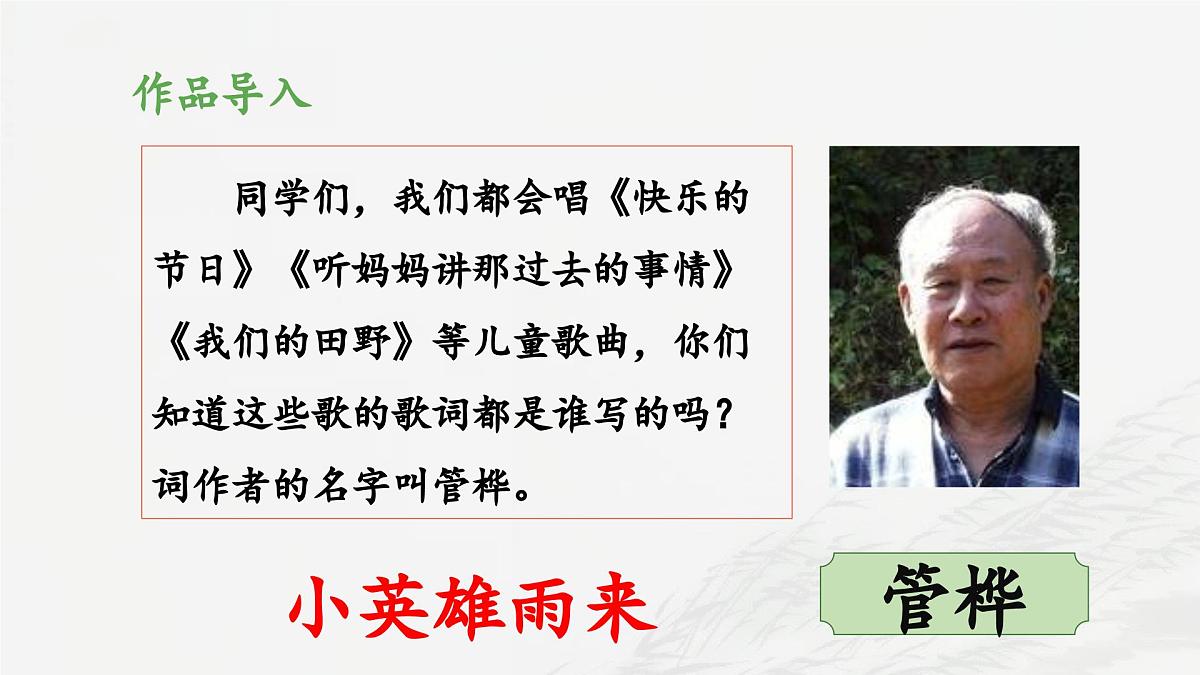 作品导入

同学们，我们都会唱《快乐的节日》《听妈妈讲那过去的事情》《我们的田野》等儿童歌曲，你们知道这些歌的歌词都是谁写的吗？词作者的名字叫管桦。

小英雄雨来

管桦